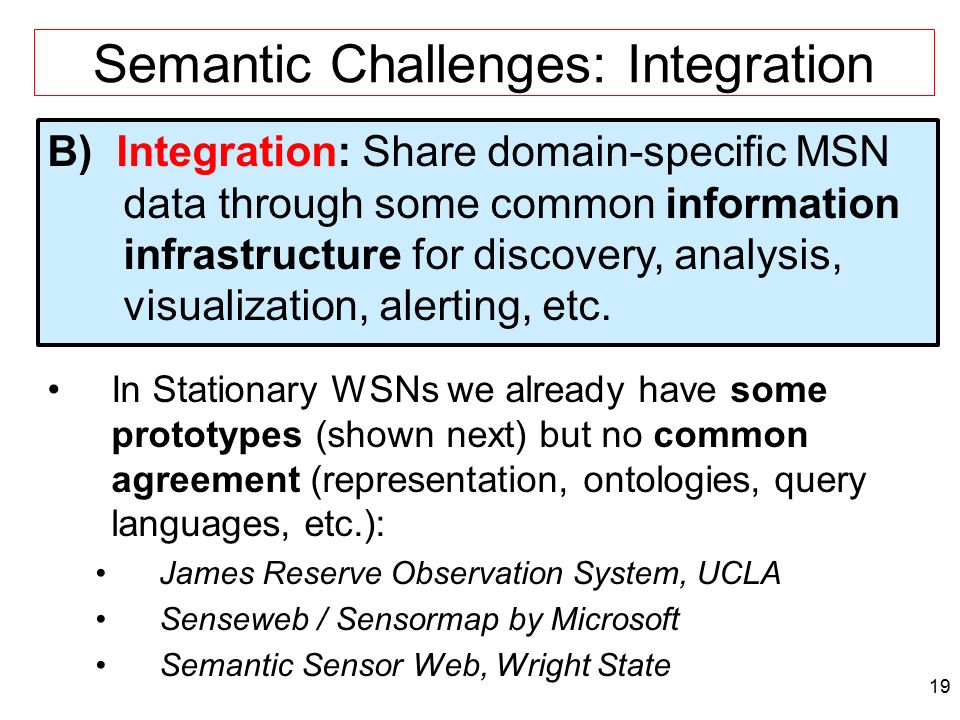 Semantic Challenges: Integration

B) Integration: Share domain-specific MSN data through some common information infrastructure for discovery, analysis, visualization, alerting, etc.

• In Stationary WSNs we already have some prototypes (shown next) but no common agreement (representation, ontologies, query languages, etc.):

• James Reserve Observation System, UCLA
• Senseweb / Sensormap by Microsoft
• Semantic Sensor Web, Wright State

19